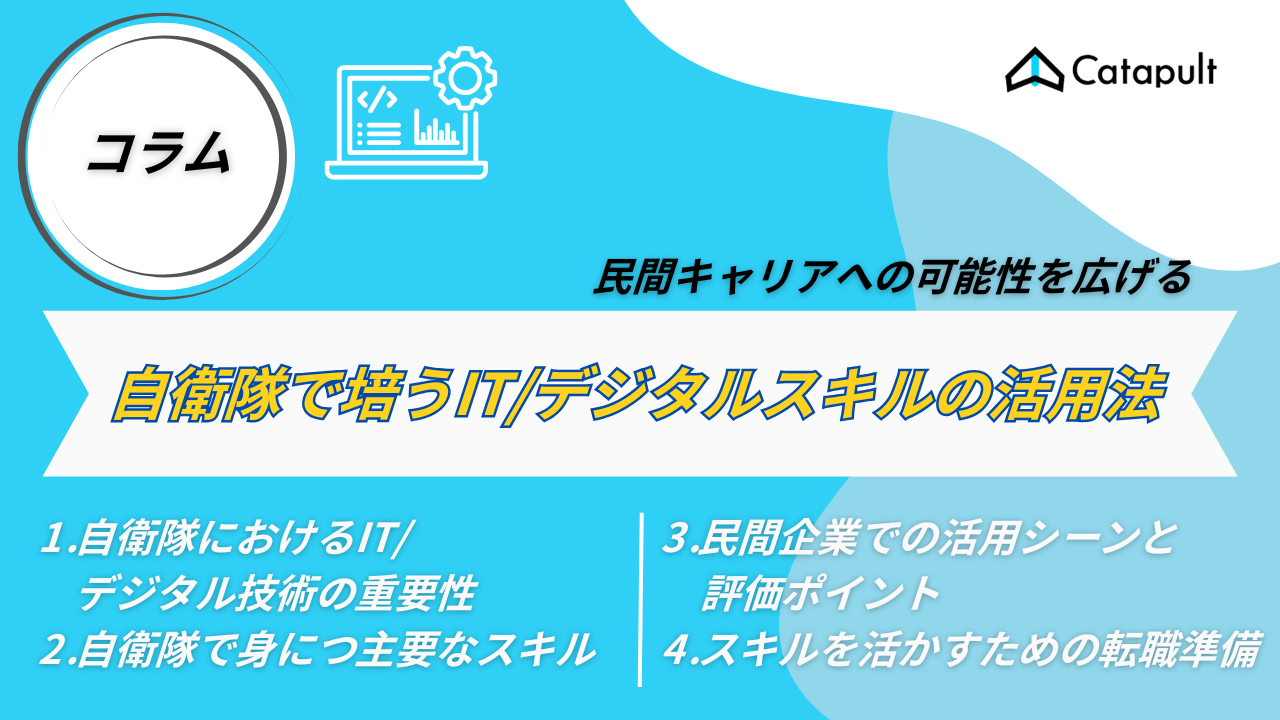 コラム

Catapult

民間キャリアへの可能性を広げる

自衛隊で培うIT/デジタルスキルの活用法

1.自衛隊におけるIT/デジタル技術の重要性
2.自衛隊で身につ主要なスキル

3.民間企業での活用シーンと評価ポイント
4.スキルを活かすための転職準備